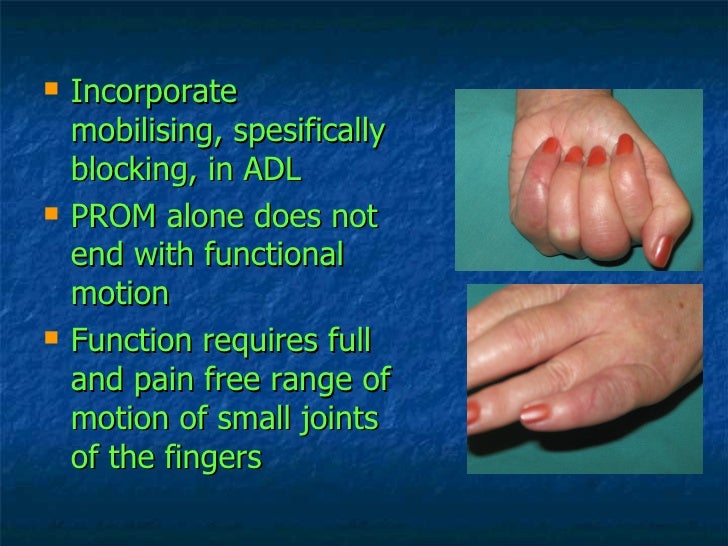 - Incorporate mobilising, spesifically blocking, in ADL
- PROM alone does not end with functional motion
- Function requires full and pain free range of motion of small joints of the fingers